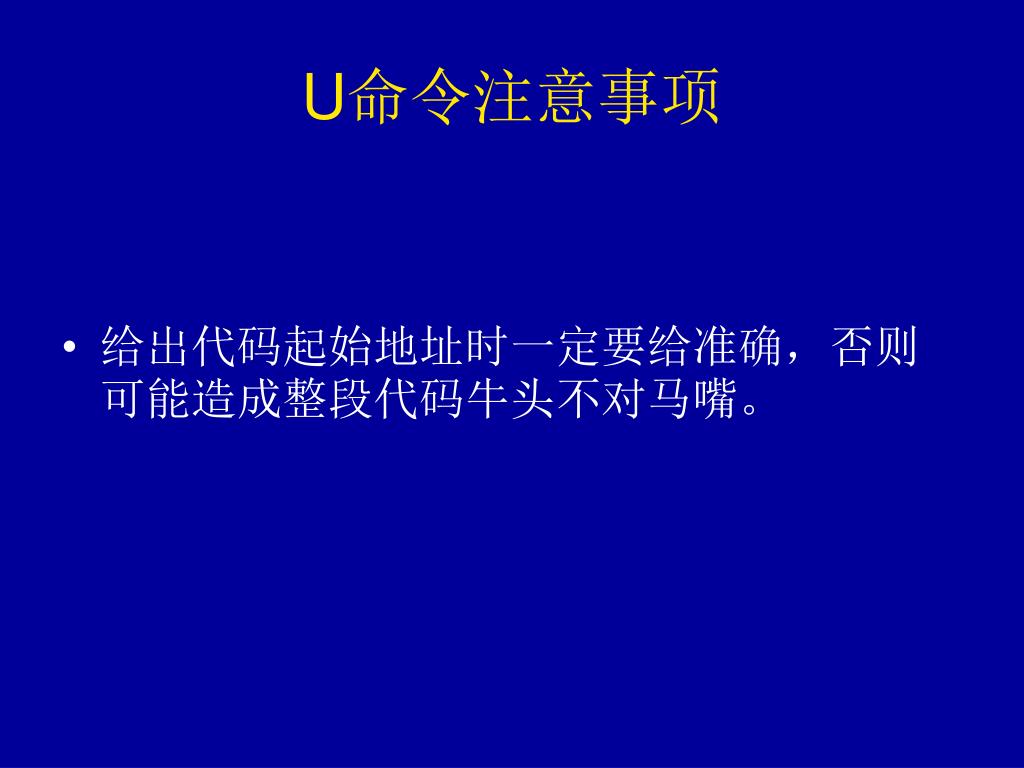 U命令注意事项

• 给出代码起始地址时一定要给准确，否则可能造成整段代码牛头不对马嘴。